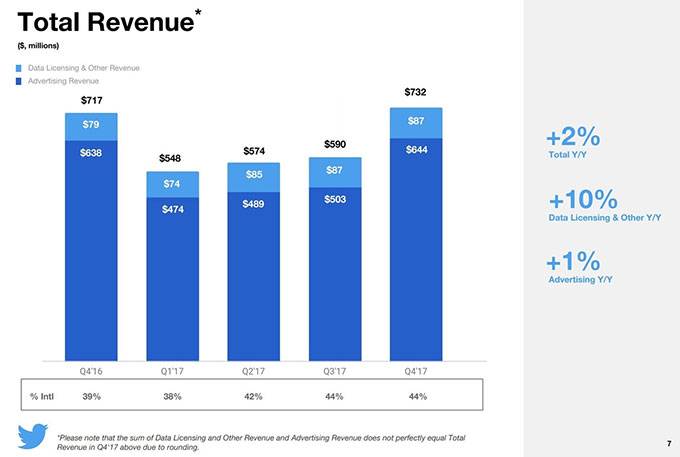 Total Revenue*

($, millions)

Data Licensing & Other Revenue
Advertising Revenue

$717
$79
$638

$548
$74
$474

$574
$85
$489

$590
$87
$503

$732
$87
$644

Q4'16 Q1'17 Q2'17 Q3'17 Q4'17

| % Intl | 39% | 38% | 42% | 44% | 44% |
|---|---|---|---|---|---|

+2%
Total Y/Y

+10%
Data Licensing & Other Y/Y

+1%
Advertising Y/Y

*Please note that the sum of Data Licensing and Other Revenue and Advertising Revenue does not perfectly equal Total Revenue in Q4'17 above due to rounding.

7